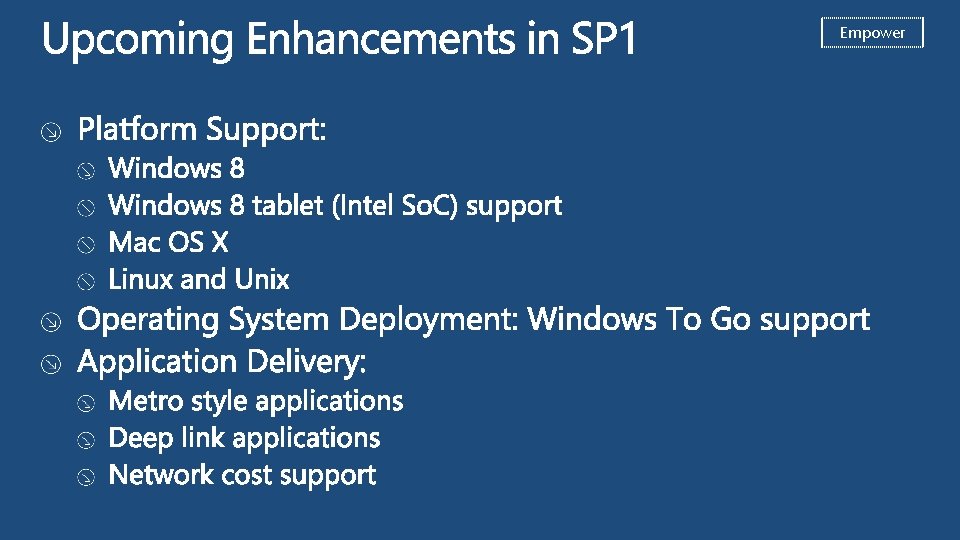 Upcoming Enhancements in SP1

Empower

Platform Support:
Windows 8
Windows 8 tablet (Intel SoC) support
Mac OS X
Linux and Unix
Operating System Deployment: Windows To Go support
Application Delivery:
Metro style applications
Deep link applications
Network cost support